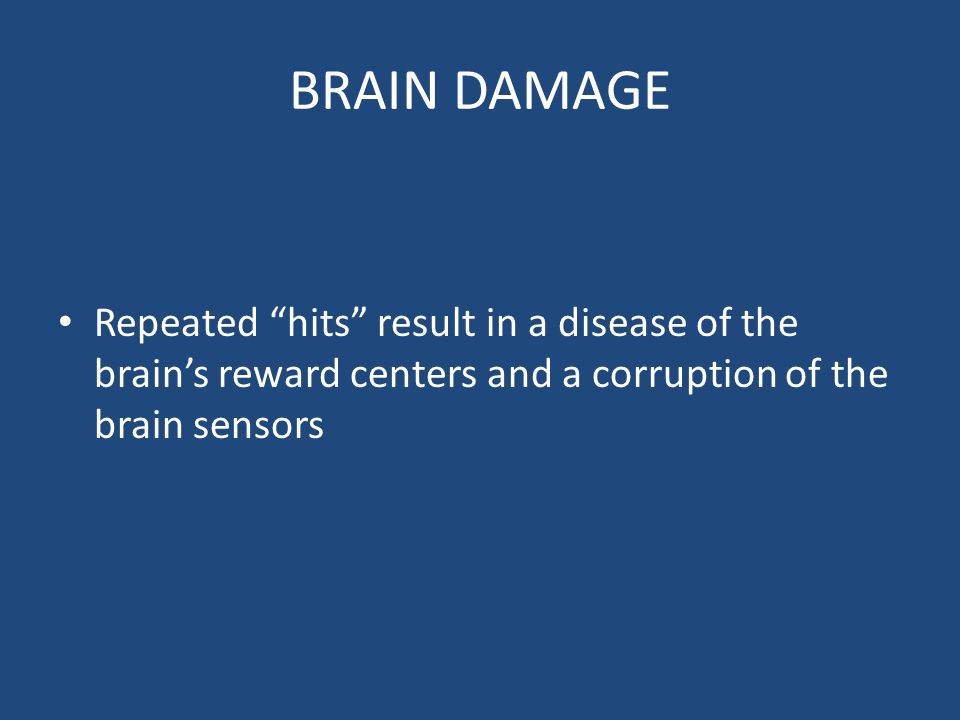 BRAIN DAMAGE

• Repeated “hits” result in a disease of the brain’s reward centers and a corruption of the brain sensors